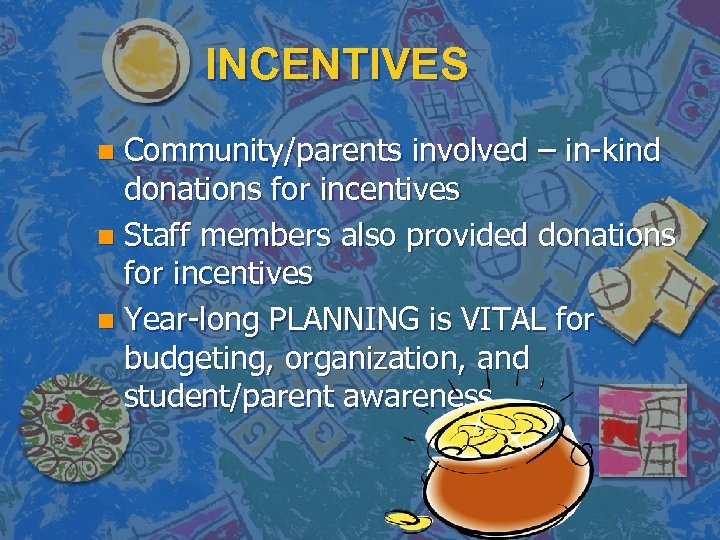 INCENTIVES

Community/parents involved – in-kind donations for incentives

Staff members also provided donations for incentives

Year-long PLANNING is VITAL for budgeting, organization, and student/parent awareness